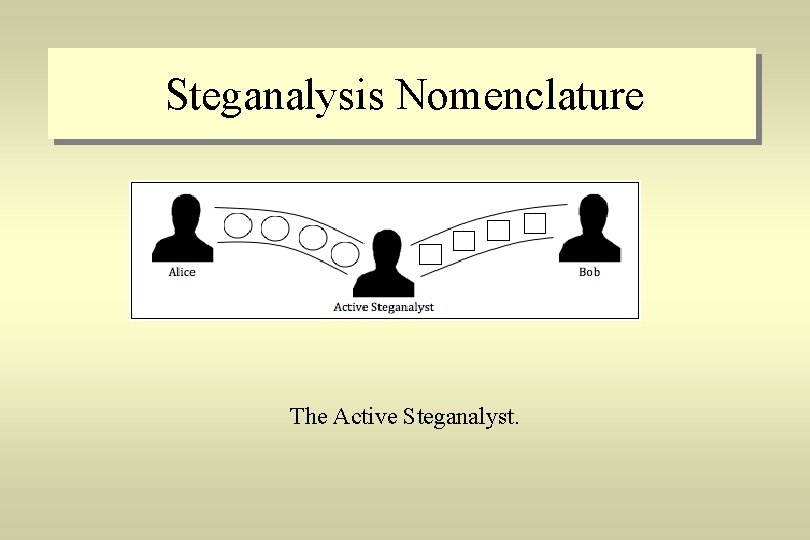 Steganalysis Nomenclature

Alice

Active Steganalyst

Bob

The Active Steganalyst.